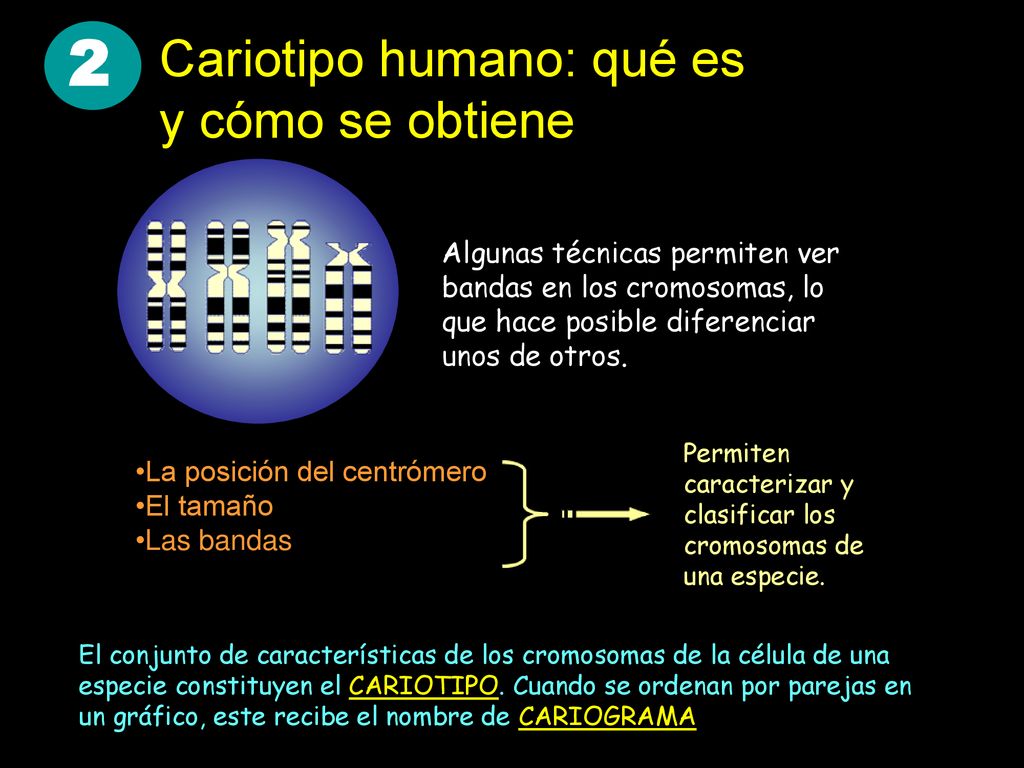 2

Cariotipo humano: qué es y cómo se obtiene

Algunas técnicas permiten ver bandas en los cromosomas, lo que hace posible diferenciar unos de otros.

•La posición del centrómero
•El tamaño
•Las bandas

Permiten caracterizar y clasificar los cromosomas de una especie.

El conjunto de características de los cromosomas de la célula de una especie constituyen el CARIOTIPO. Cuando se ordenan por parejas en un gráfico, este recibe el nombre de CARIOGRAMA